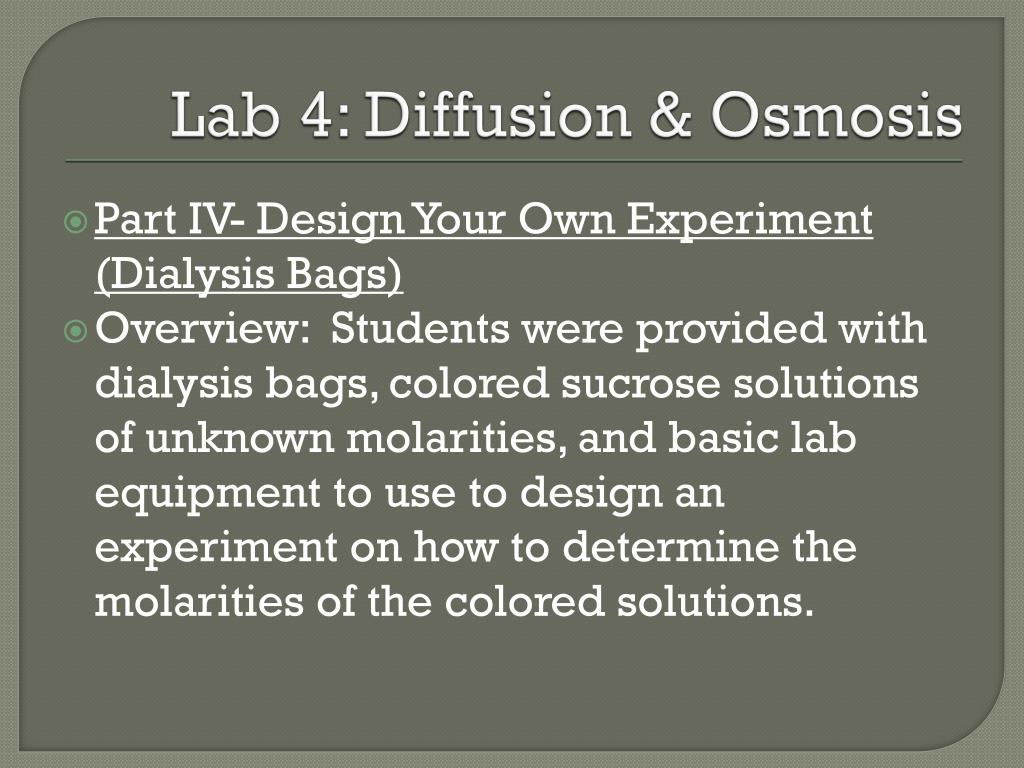 Lab 4: Diffusion & Osmosis

Part IV- Design Your Own Experiment (Dialysis Bags)

Overview: Students were provided with dialysis bags, colored sucrose solutions of unknown molarities, and basic lab equipment to use to design an experiment on how to determine the molarities of the colored solutions.